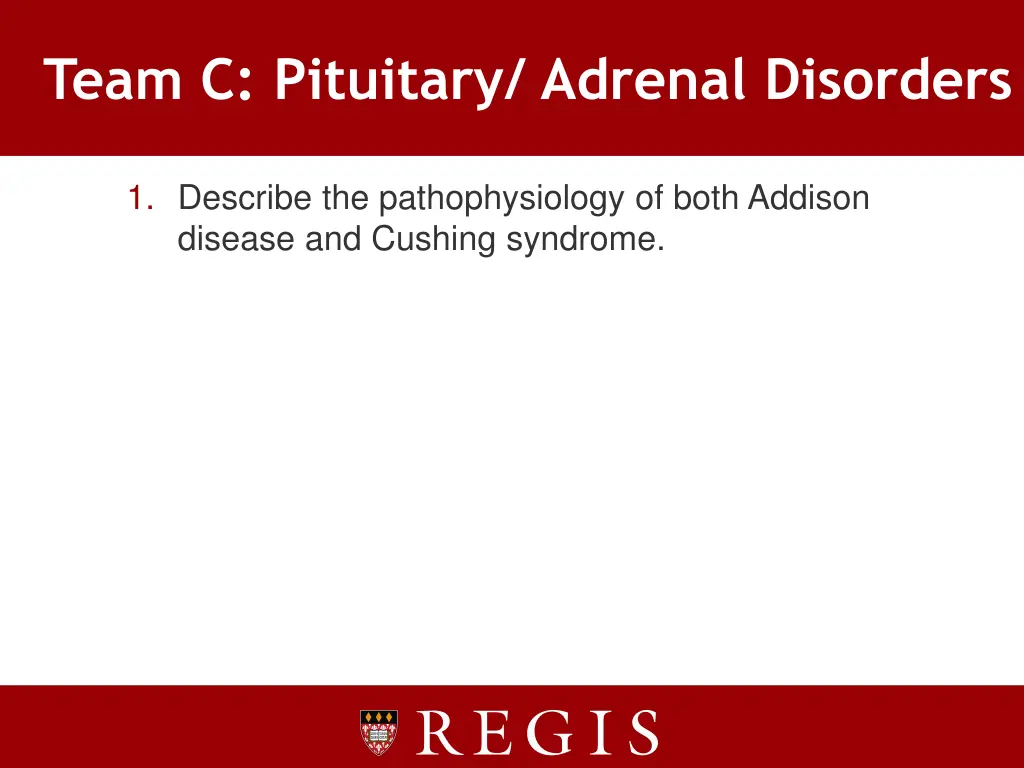 Team C: Pituitary/ Adrenal Disorders

1. Describe the pathophysiology of both Addison disease and Cushing syndrome.

REGIS